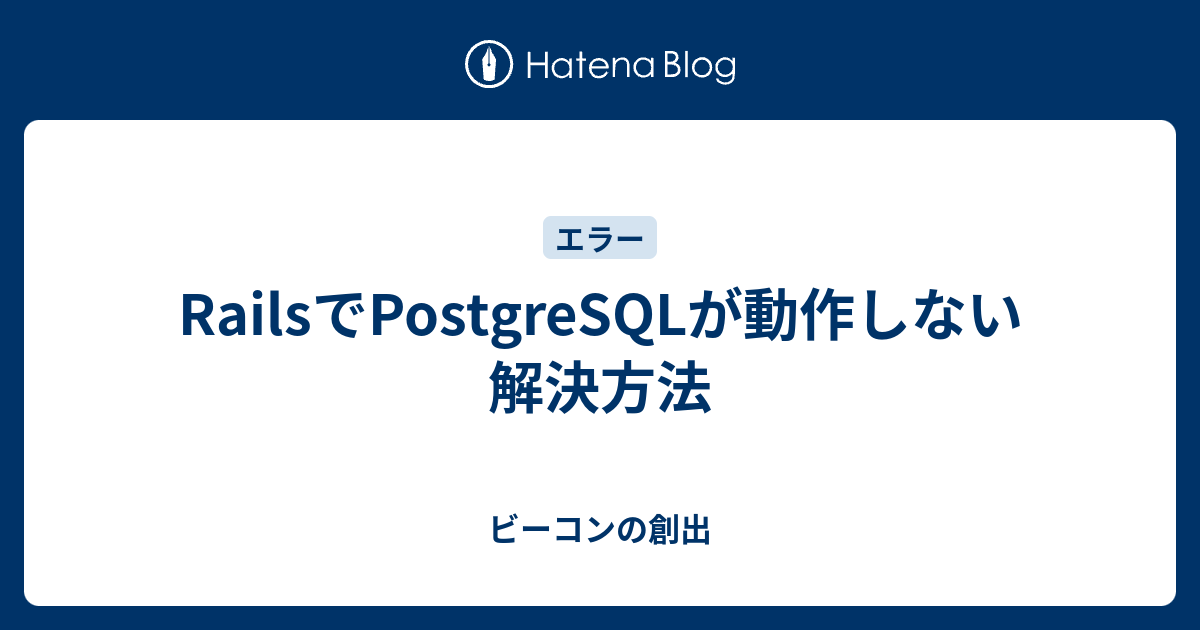 Hatena Blog

エラー

RailsでPostgreSQLが動作しない解決方法

ビーコンの創出